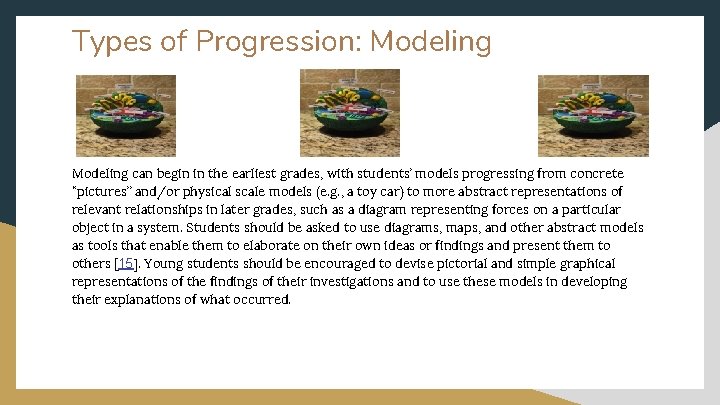 Types of Progression: Modeling

Modeling can begin in the earliest grades, with students' models progressing from concrete "pictures" and/or physical scale models (e.g., a toy car) to more abstract representations of relevant relationships in later grades, such as a diagram representing forces on a particular object in a system. Students should be asked to use diagrams, maps, and other abstract models as tools that enable them to elaborate on their own ideas or findings and present them to others [15]. Young students should be encouraged to devise pictorial and simple graphical representations of the findings of their investigations and to use these models in developing their explanations of what occurred.